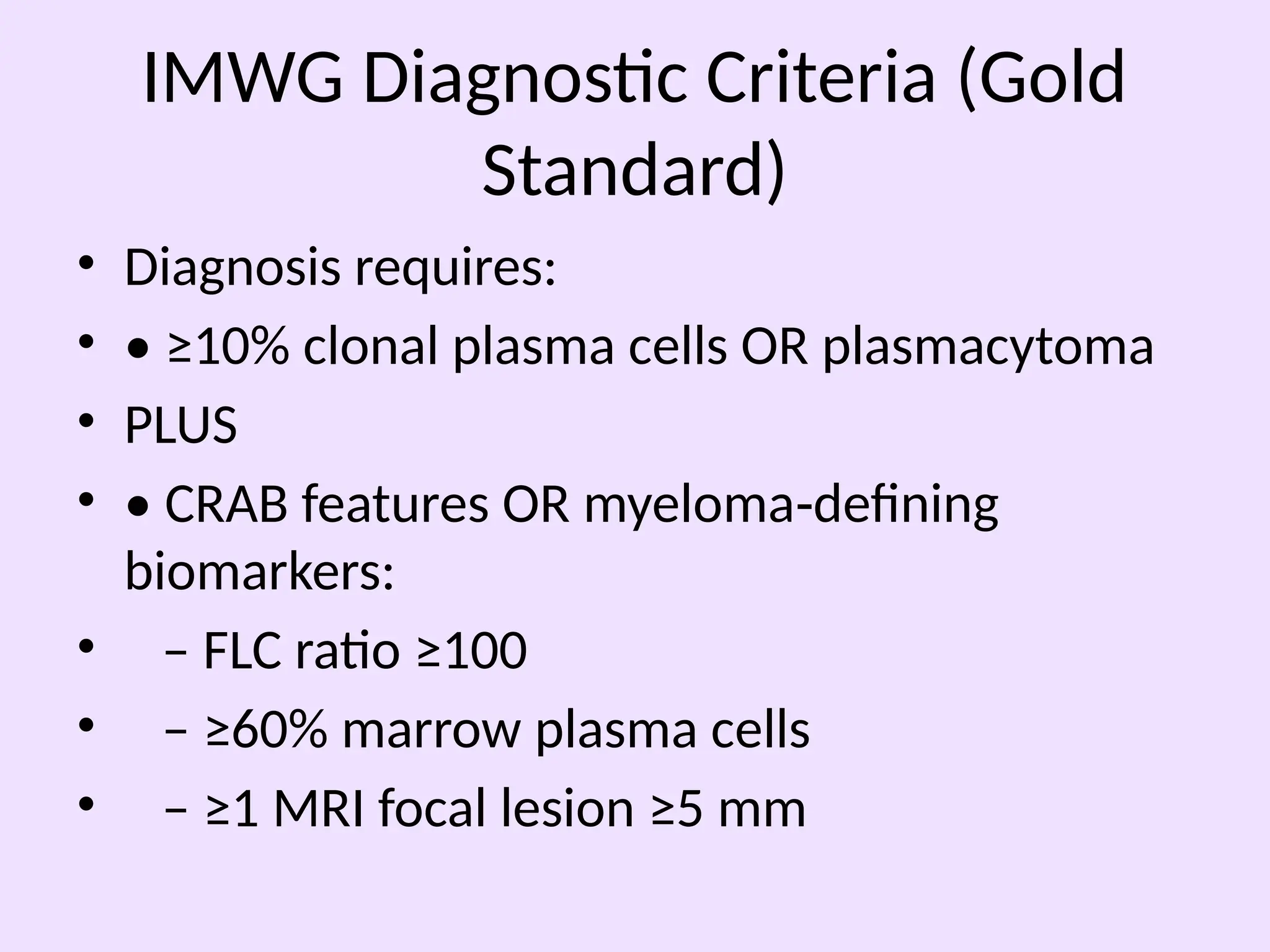 IMWG Diagnostic Criteria (Gold Standard)

• Diagnosis requires:
• • ≥10% clonal plasma cells OR plasmacytoma
• PLUS
• • CRAB features OR myeloma-defining biomarkers:
•   – FLC ratio ≥100
•   – ≥60% marrow plasma cells
•   – ≥1 MRI focal lesion ≥5 mm